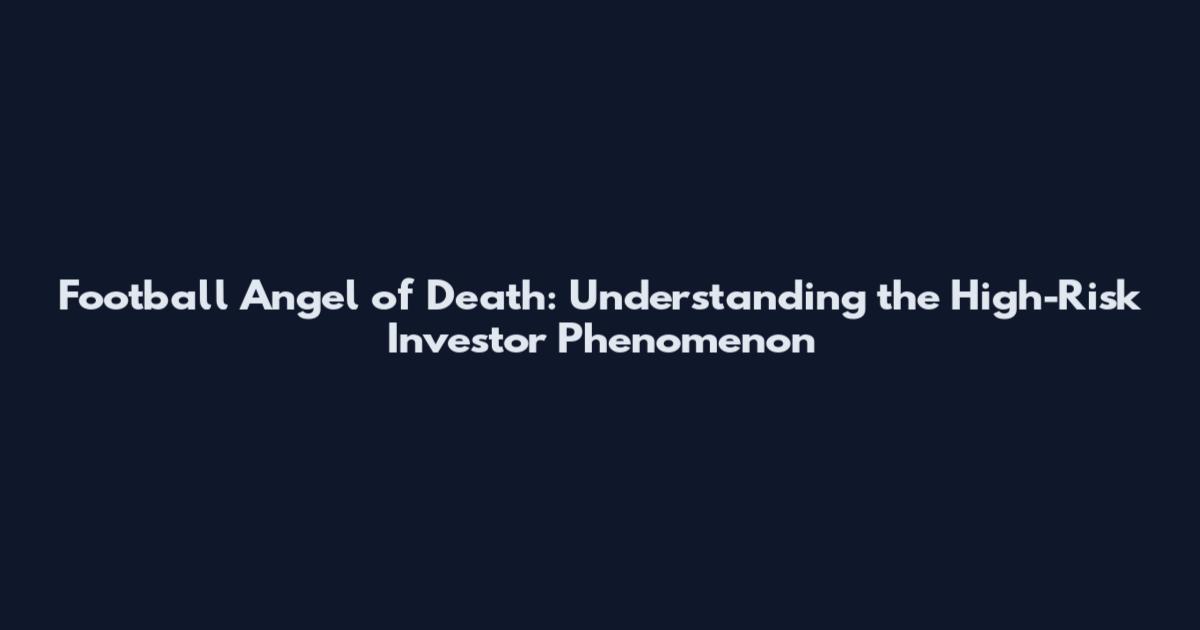 Football Angel of Death: Understanding the High-Risk Investor Phenomenon